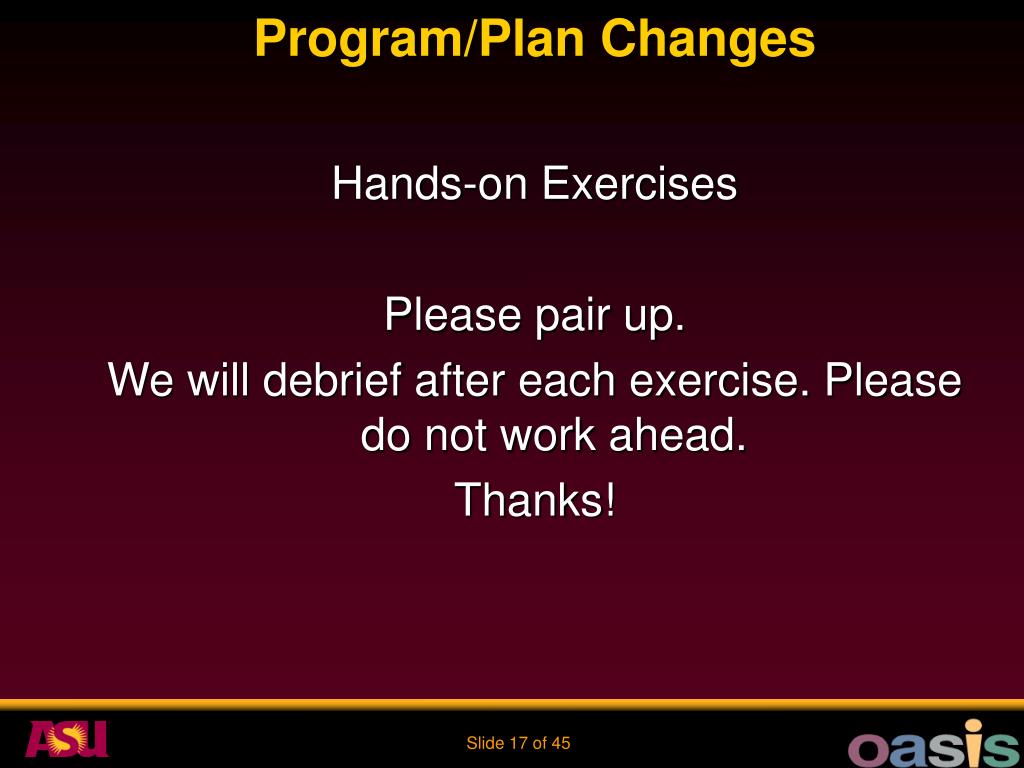 Program/Plan Changes

Hands-on Exercises

Please pair up.

We will debrief after each exercise. Please do not work ahead.

Thanks!

ASU

Slide 17 of 45

oasis